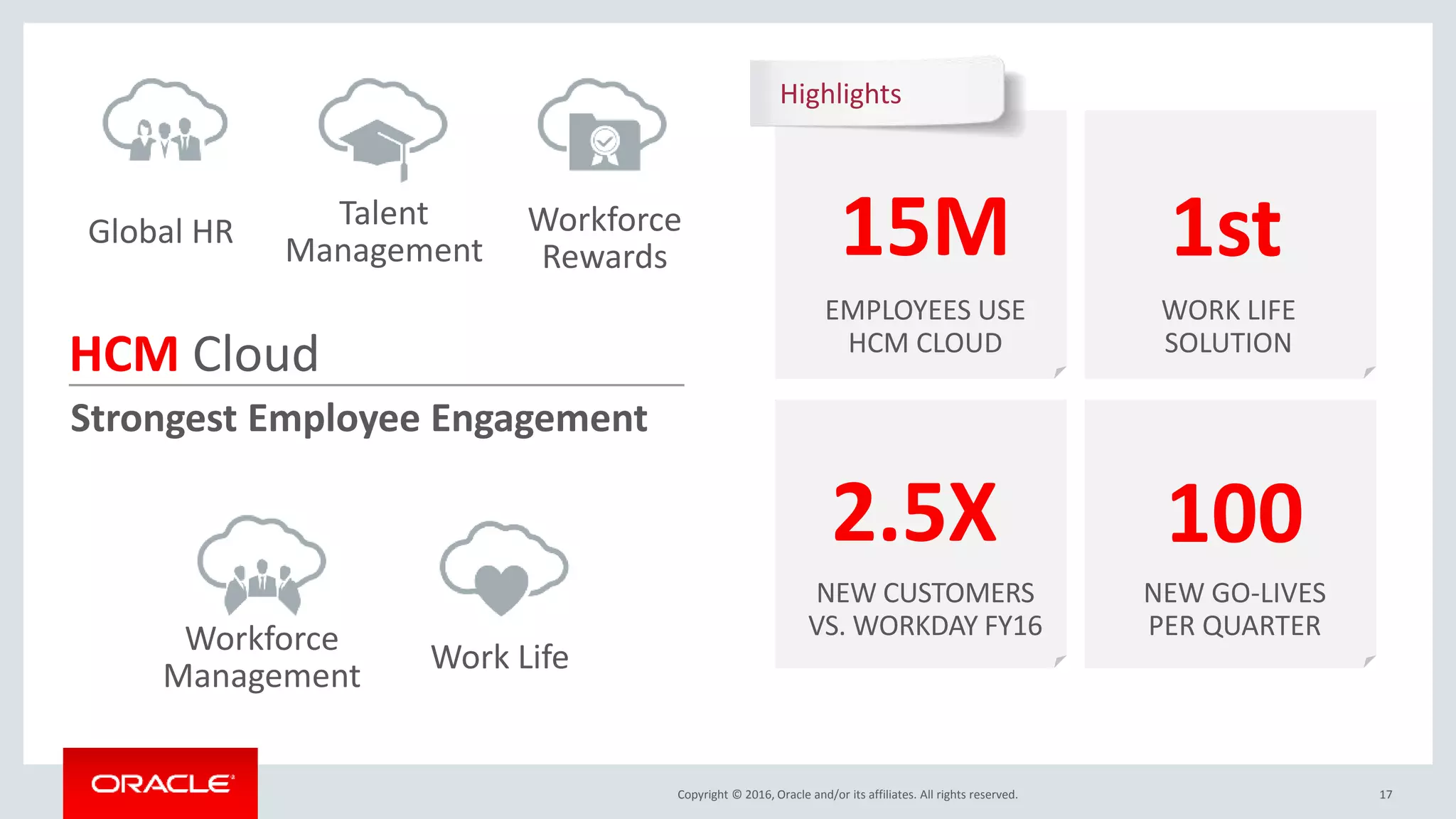 Global HR

Talent Management

Workforce Rewards

HCM Cloud

Strongest Employee Engagement

Workforce Management

Work Life

Highlights

15M

EMPLOYEES USE HCM CLOUD

1st

WORK LIFE SOLUTION

2.5X

NEW CUSTOMERS VS. WORKDAY FY16

100

NEW GO-LIVES PER QUARTER

ORACLE

Copyright © 2016, Oracle and/or its affiliates. All rights reserved.

17